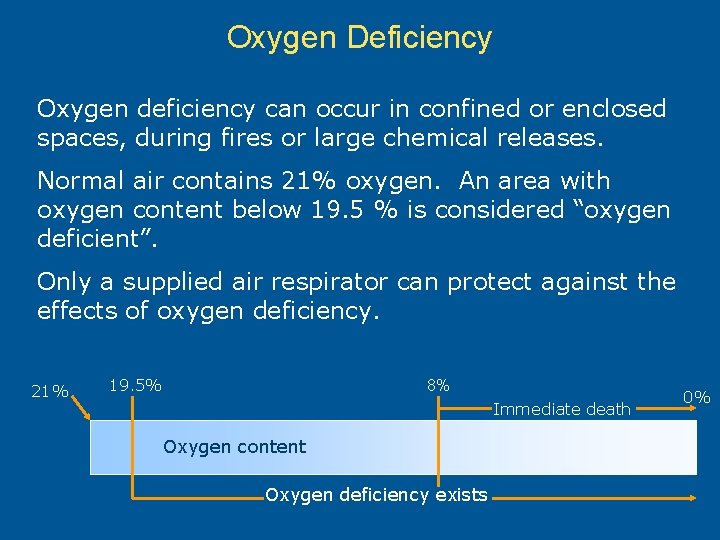 Oxygen Deficiency

Oxygen deficiency can occur in confined or enclosed spaces, during fires or large chemical releases.

Normal air contains 21% oxygen. An area with oxygen content below 19.5 % is considered “oxygen deficient”.

Only a supplied air respirator can protect against the effects of oxygen deficiency.

21%

19.5%

8%

Immediate death

0%

Oxygen content

Oxygen deficiency exists